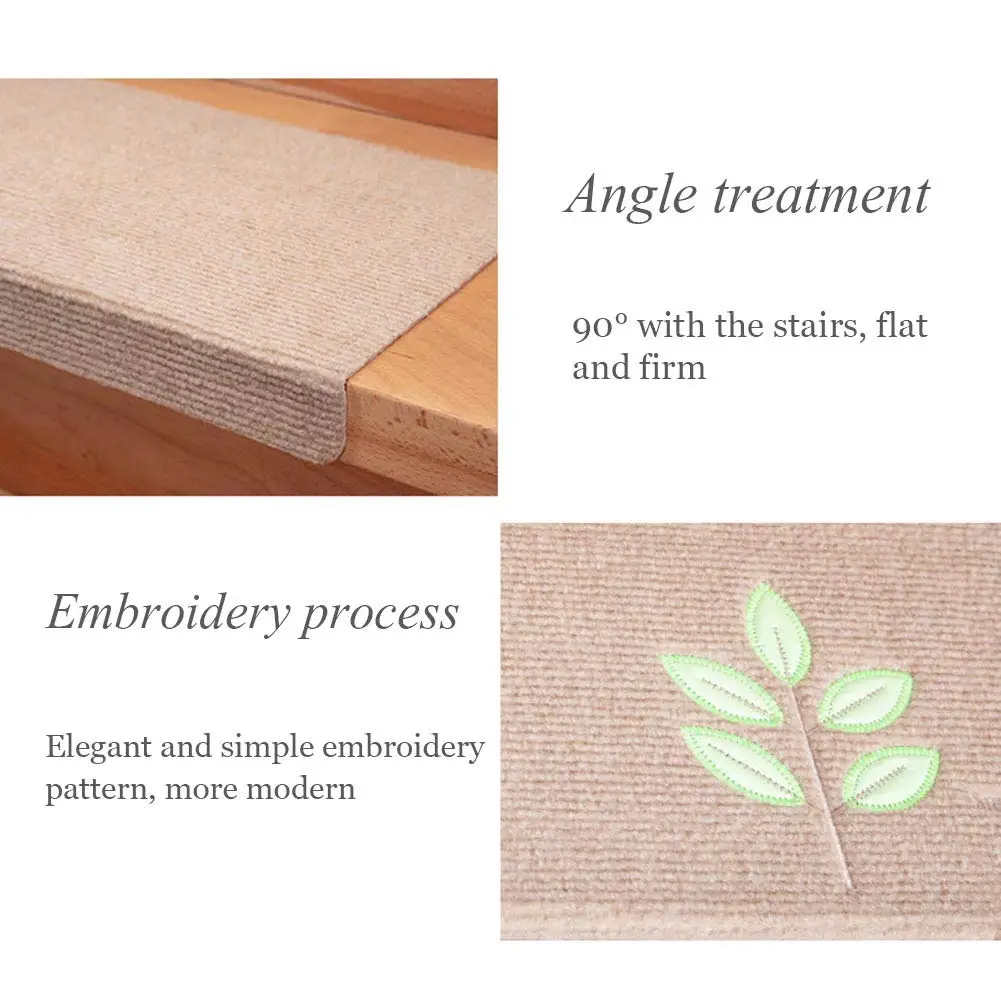 Angle treatment

90° with the stairs, flat and firm

Embroidery process

Elegant and simple embroidery pattern, more modern